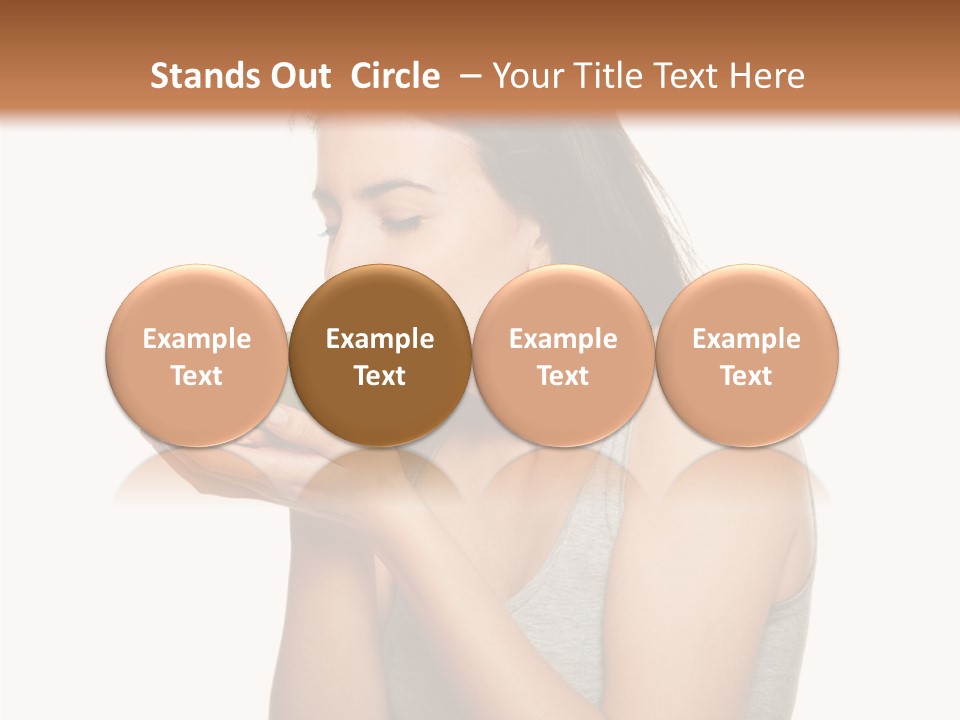 Stands Out  Circle  – Your Title Text Here

Example Text

Example Text

Example Text

Example Text